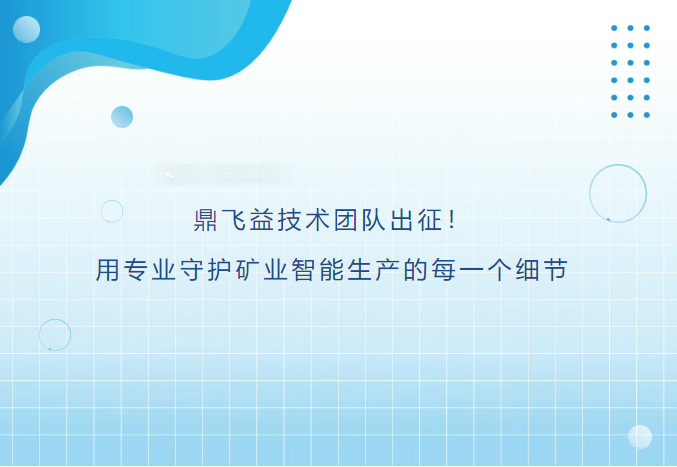 鼎飞益技术团队出征！

用专业守护矿业智能生产的每一个细节